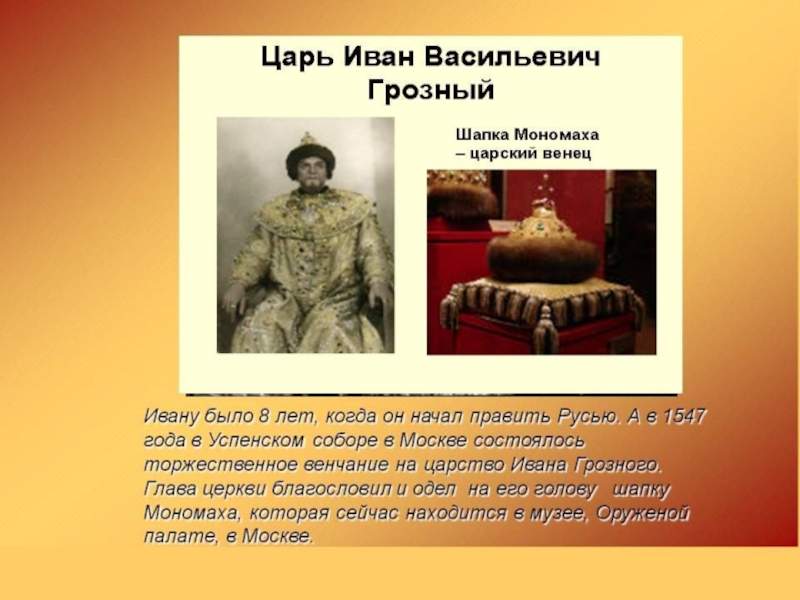 Царь Иван Васильевич Грозный

Шапка Мономаха – царский венец

Ивану было 8 лет, когда он начал править Русью. А в 1547 года в Успенском соборе в Москве состоялось торжественное венчание на царство Ивана Грозного. Глава церкви благословил и одел на его голову шапку Мономаха, которая сейчас находится в музее, Оруженой палате, в Москве.